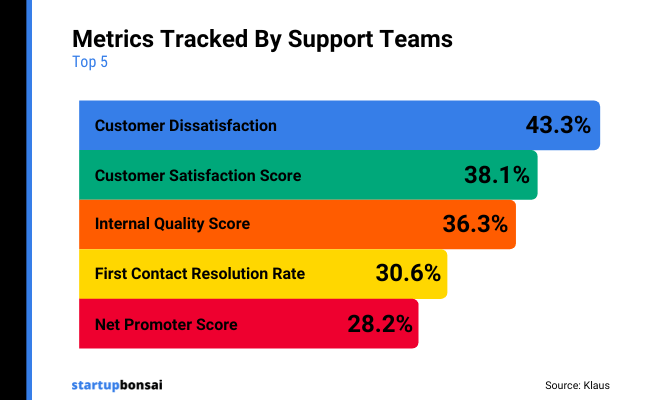 Metrics Tracked By Support Teams
Top 5

Customer Dissatisfaction 43.3%
Customer Satisfaction Score 38.1%
Internal Quality Score 36.3%
First Contact Resolution Rate 30.6%
Net Promoter Score 28.2%

startupbonsai

Source: Klaus